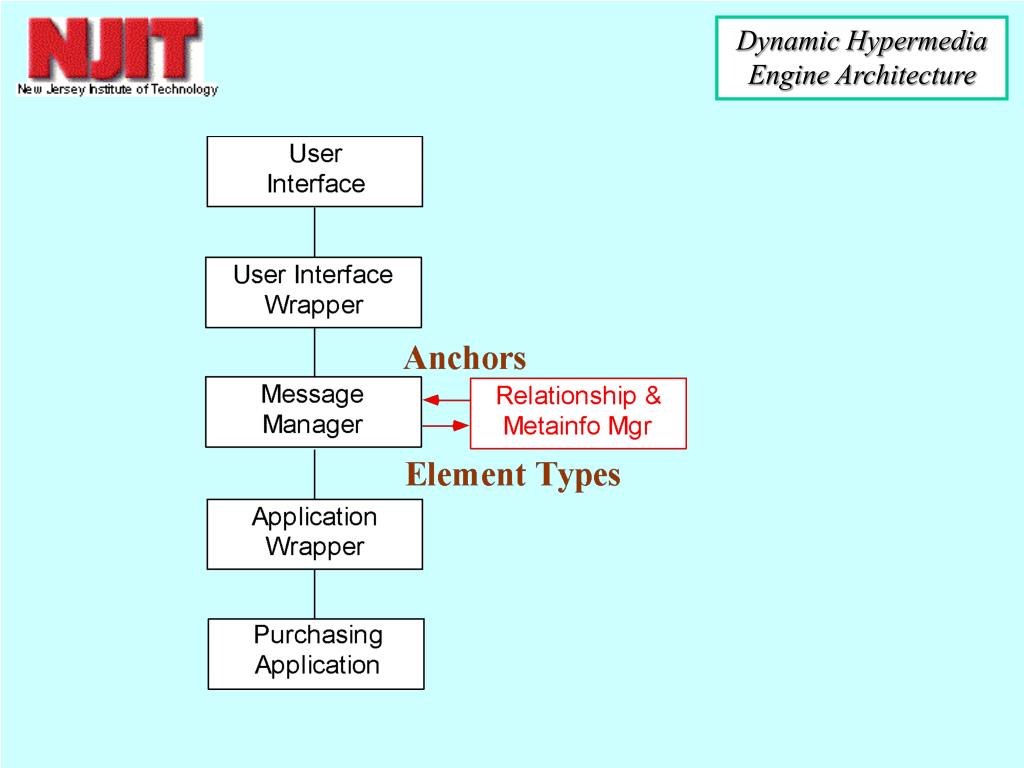 NJIT
New Jersey Institute of Technology

Dynamic Hypermedia Engine Architecture

User Interface

User Interface Wrapper

Anchors

Message Manager

Relationship & Metainfo Mgr

Element Types

Application Wrapper

Purchasing Application